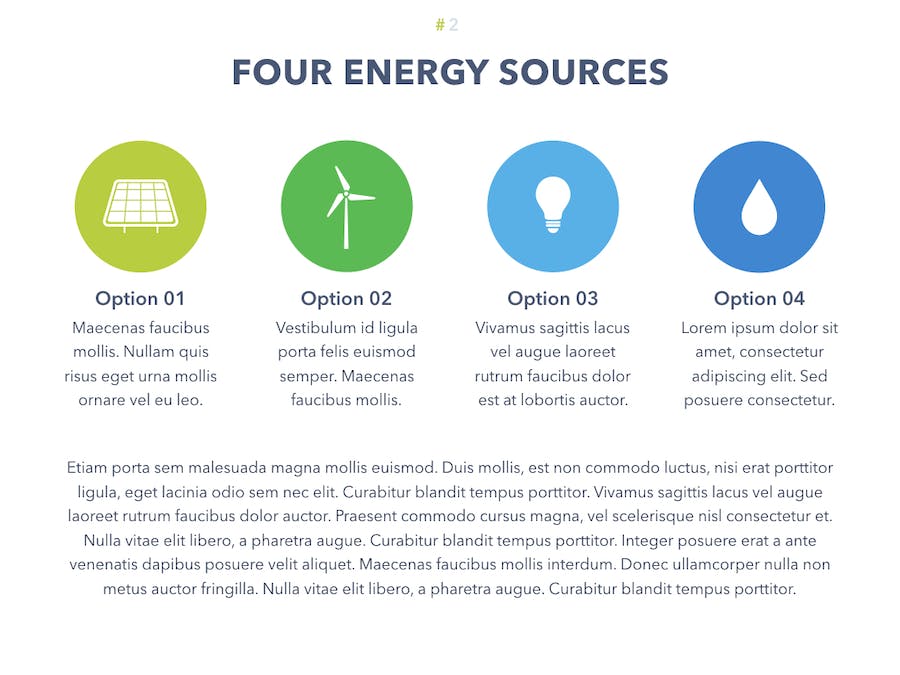 # 2

FOUR ENERGY SOURCES

Option 01

Maecenas faucibus mollis. Nullam quis risus eget urna mollis ornare vel eu leo.

Option 02

Vestibulum id ligula porta felis euismod semper. Maecenas faucibus mollis.

Option 03

Vivamus sagittis lacus vel augue laoreet rutrum faucibus dolor est at lobortis auctor.

Option 04

Lorem ipsum dolor sit amet, consectetur adipiscing elit. Sed posuere consectetur.

Etiam porta sem malesuada magna mollis euismod. Duis mollis, est non commodo luctus, nisi erat porttitor ligula, eget lacinia odio sem nec elit. Curabitur blandit tempus porttitor. Vivamus sagittis lacus vel augue laoreet rutrum faucibus dolor auctor. Praesent commodo cursus magna, vel scelerisque nisl consectetur et. Nulla vitae elit libero, a pharetra augue. Curabitur blandit tempus porttitor. Integer posuere erat a ante venenatis dapibus posuere velit aliquet. Maecenas faucibus mollis interdum. Donec ullamcorper nulla non metus auctor fringilla. Nulla vitae elit libero, a pharetra augue. Curabitur blandit tempus porttitor.